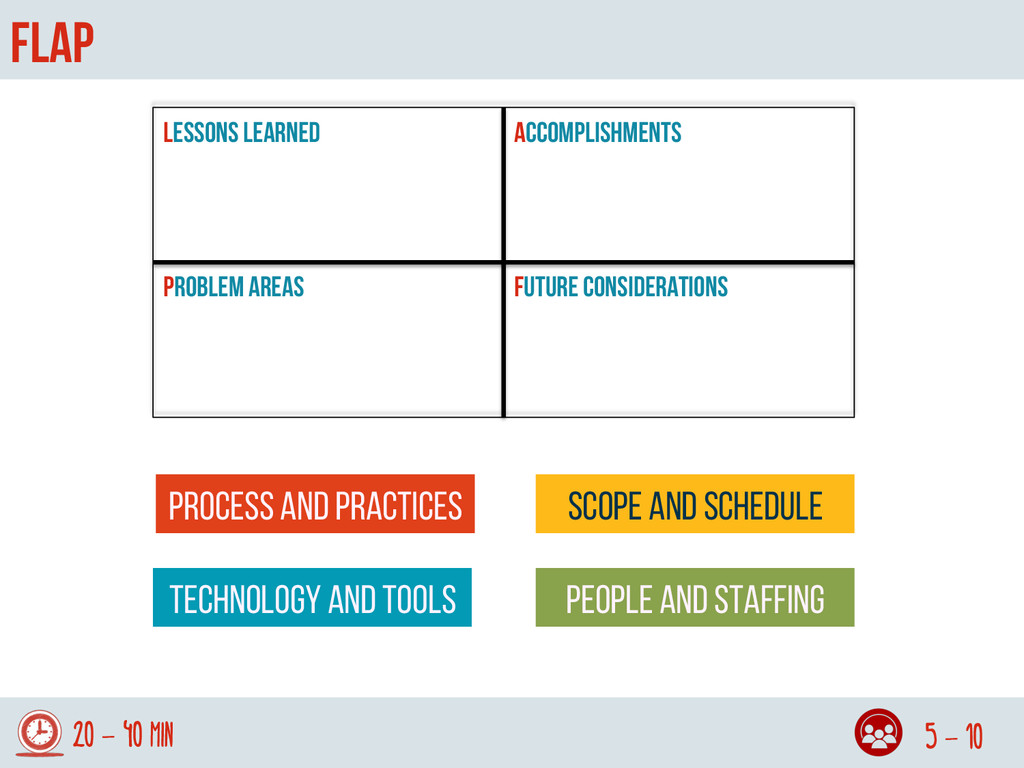 FLAP

| LESSONS LEARNED | ACCOMPLISHMENTS |
|---|---|
| PROBLEM AREAS | FUTURE CONSIDERATIONS |

PROCESS AND PRACTICES

SCOPE AND SCHEDULE

TECHNOLOGY AND TOOLS

PEOPLE AND STAFFING

20 – 40 MIN

5 – 10